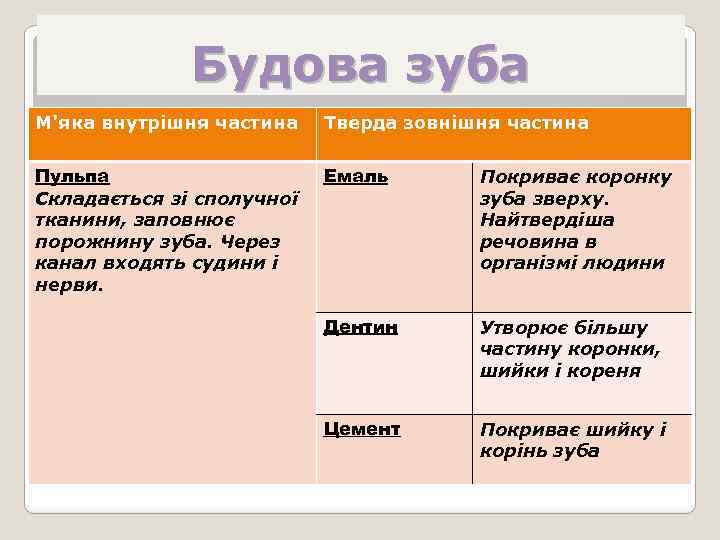 Будова зуба

| М'яка внутрішня частина | Тверда зовнішня частина | |
|---|---|---|
| Пульпа Складається зі сполучної тканини, заповнює порожнину зуба. Через канал входять судини і нерви. | Емаль | Покриває коронку зуба зверху. Найтвердіша речовина в організмі людини |
| | Дентин | Утворює більшу частину коронки, шийки і кореня |
| | Цемент | Покриває шийку і корінь зуба |